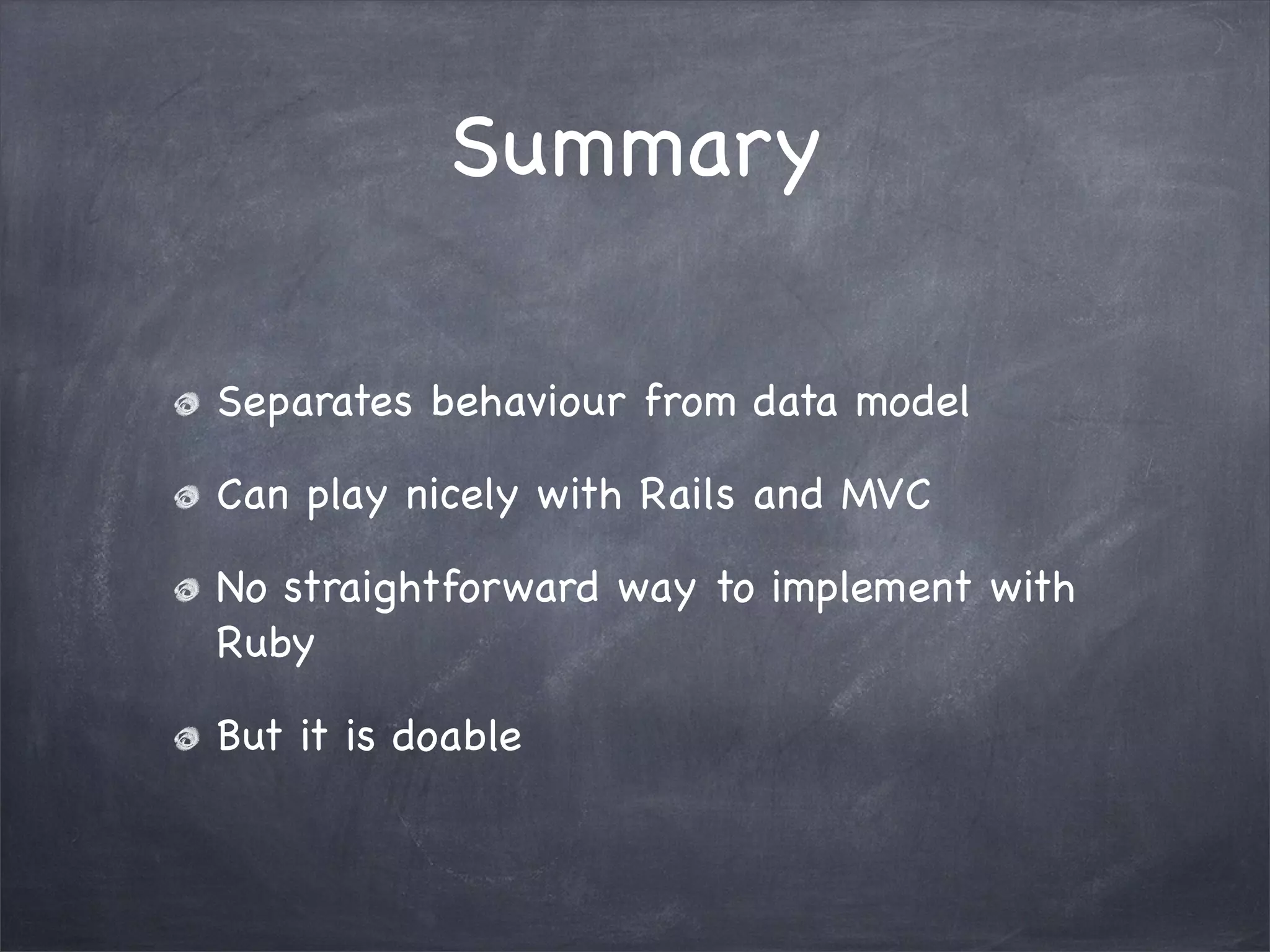 Summary

Separates behaviour from data model

Can play nicely with Rails and MVC

No straightforward way to implement with Ruby

But it is doable